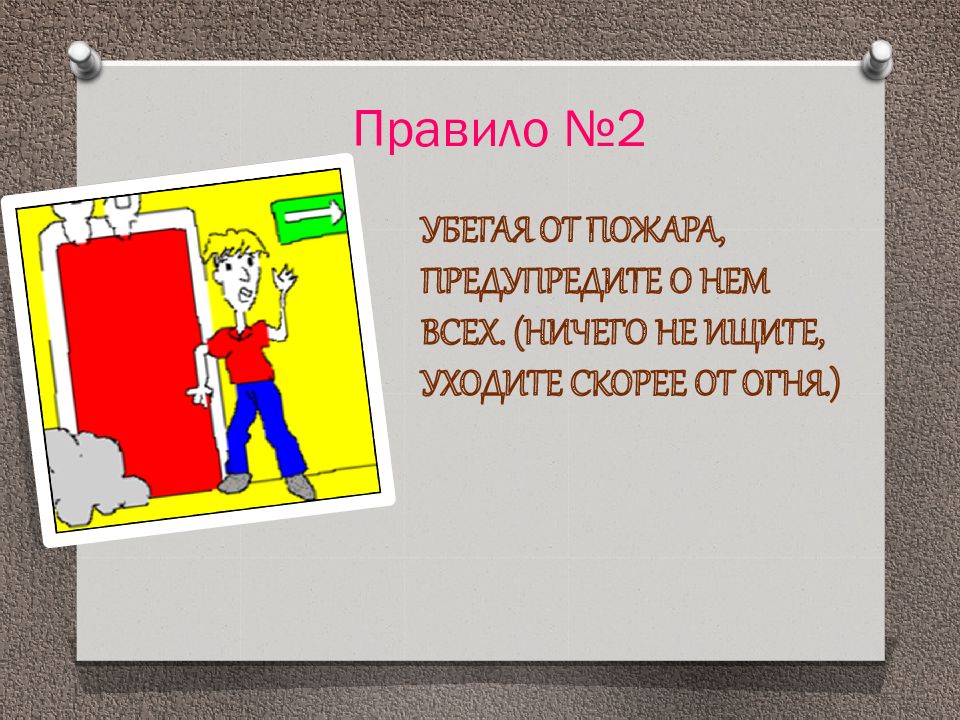 Правило №2

УБЕГАЯ ОТ ПОЖАРА, ПРЕДУПРЕДИТЕ О НЕМ ВСЕХ. (НИЧЕГО НЕ ИЩИТЕ, УХОДИТЕ СКОРЕЕ ОТ ОГНЯ.)